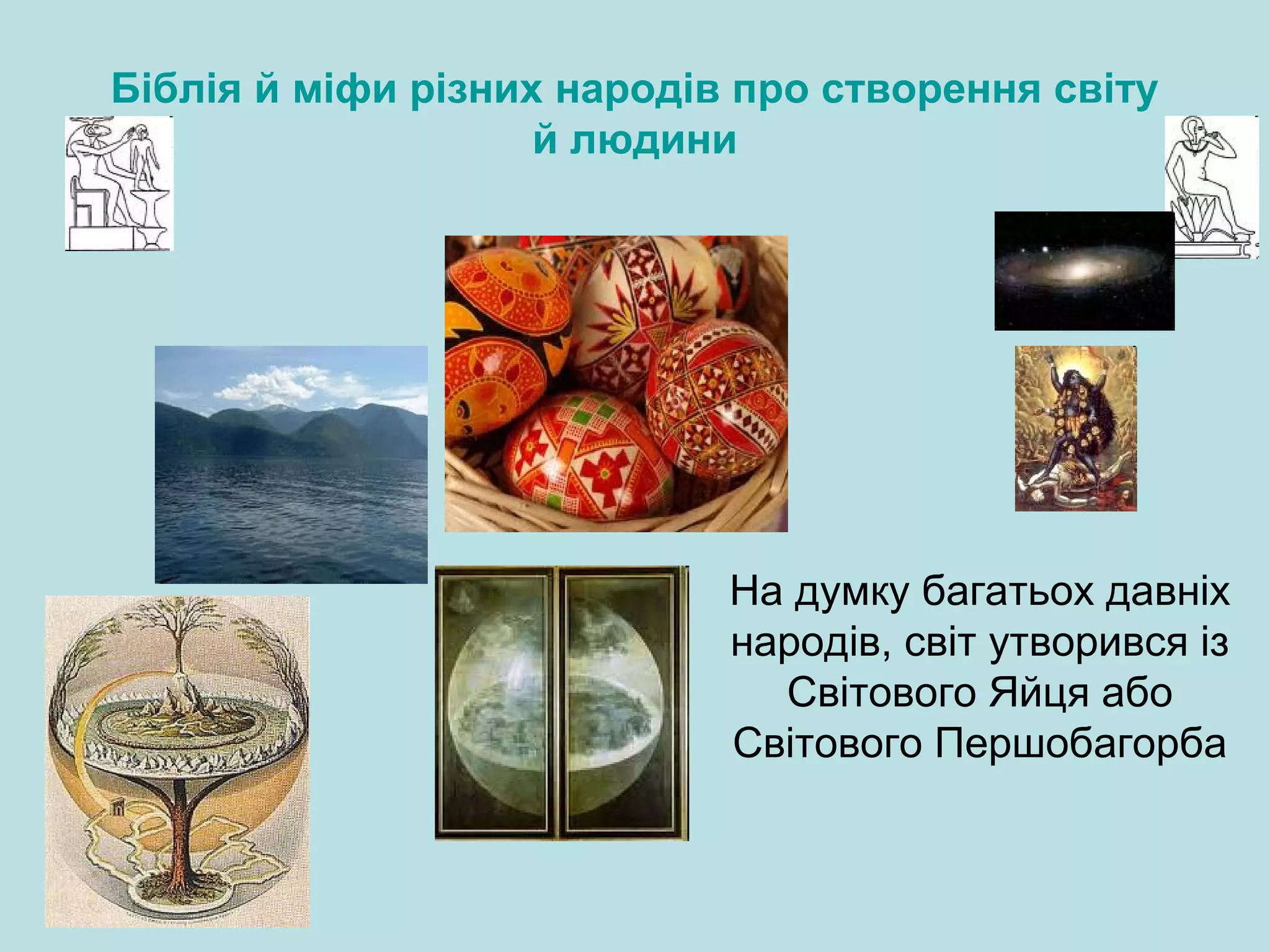 Біблія й міфи різних народів про створення світу й людини

На думку багатьох давніх народів, світ утворився із Світового Яйця або Світового Першобагорба